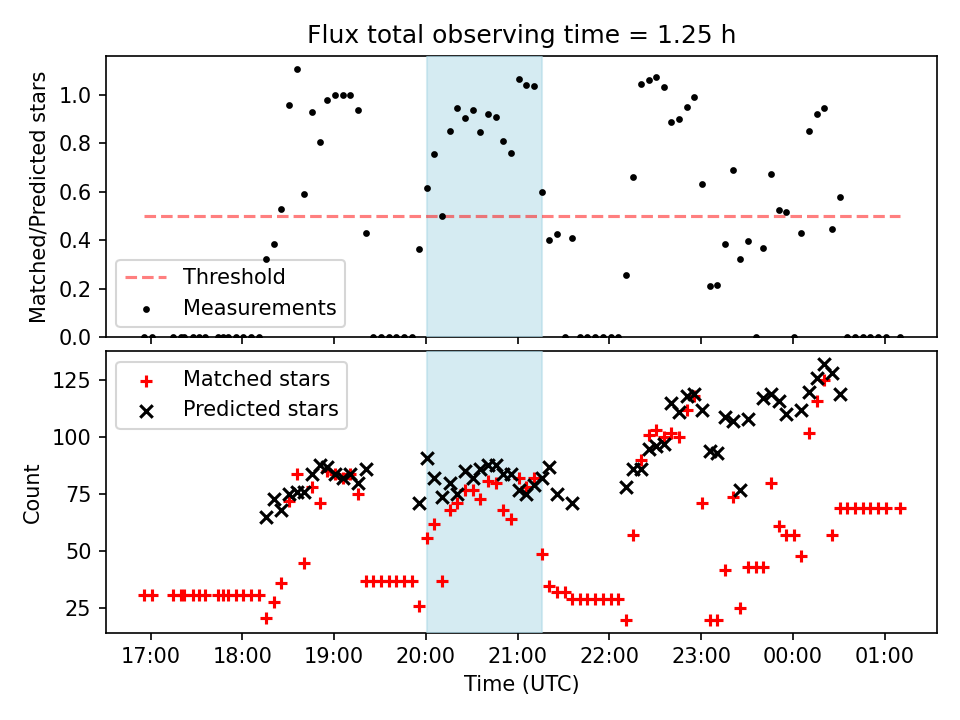 Flux total observing time = 1.25 h

Matched/Predicted stars

1.0
0.8
0.6
0.4
0.2
0.0

Threshold
Measurements

Count

125
100
75
50
25

Matched stars
Predicted stars

17:00 18:00 19:00 20:00 21:00 22:00 23:00 00:00 01:00

Time (UTC)